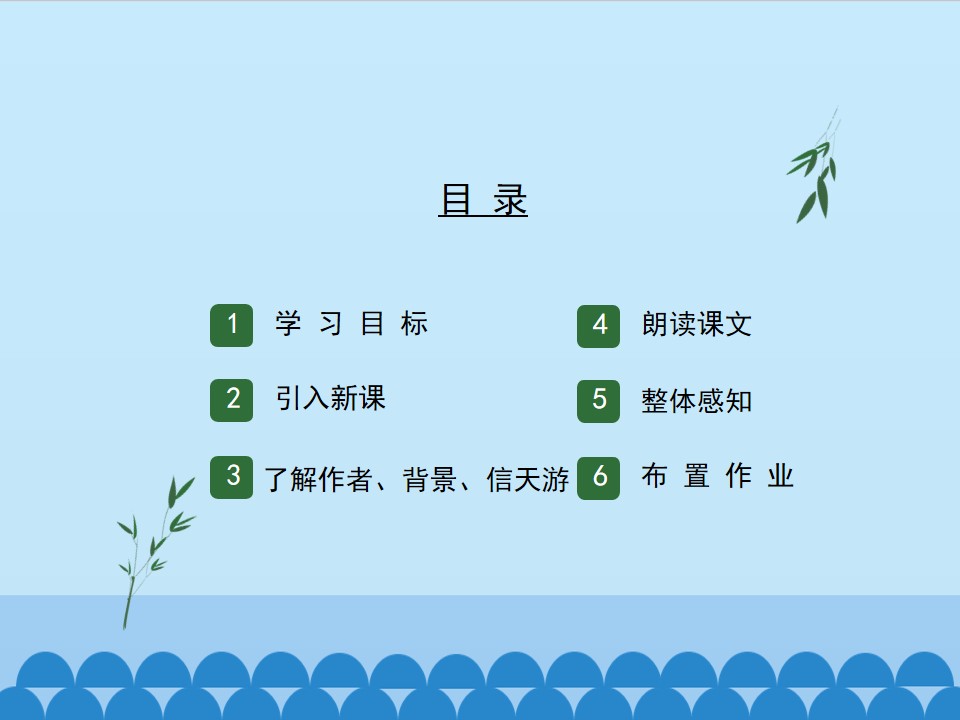 目 录

1 学 习 目 标

2 引入新课

3 了解作者、背景、信天游

4 朗读课文

5 整体感知

6 布 置 作 业